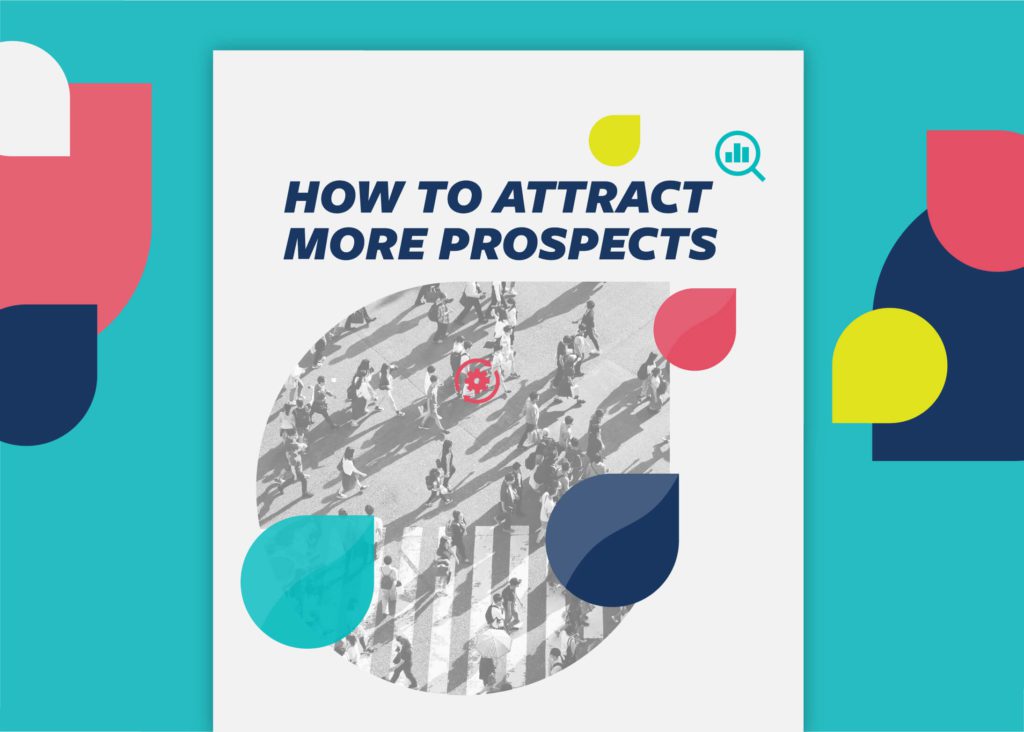 HOW TO ATTRACT MORE PROSPECTS